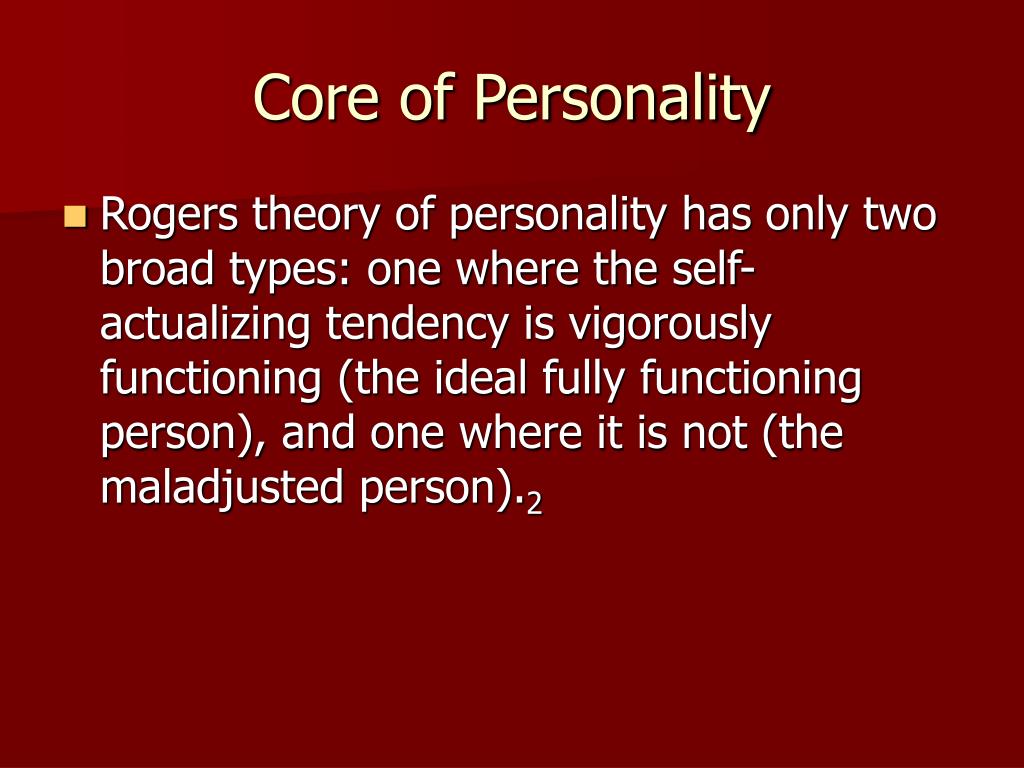 Core of Personality

Rogers theory of personality has only two broad types: one where the self-actualizing tendency is vigorously functioning (the ideal fully functioning person), and one where it is not (the maladjusted person).$_2$